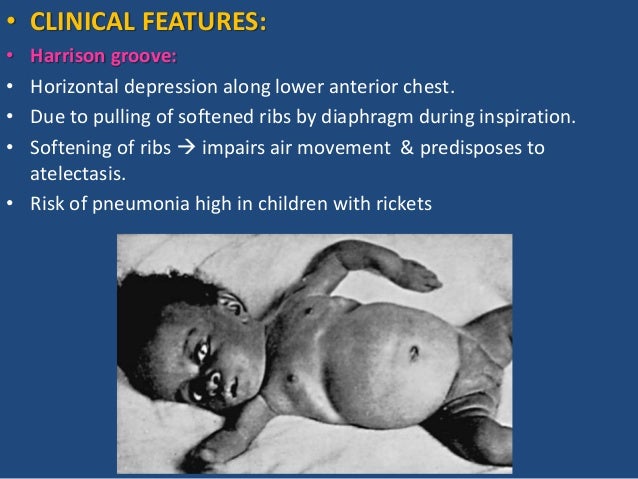 • CLINICAL FEATURES:

• Harrison groove:

• Horizontal depression along lower anterior chest.

• Due to pulling of softened ribs by diaphragm during inspiration.

• Softening of ribs → impairs air movement & predisposes to atelectasis.

• Risk of pneumonia high in children with rickets